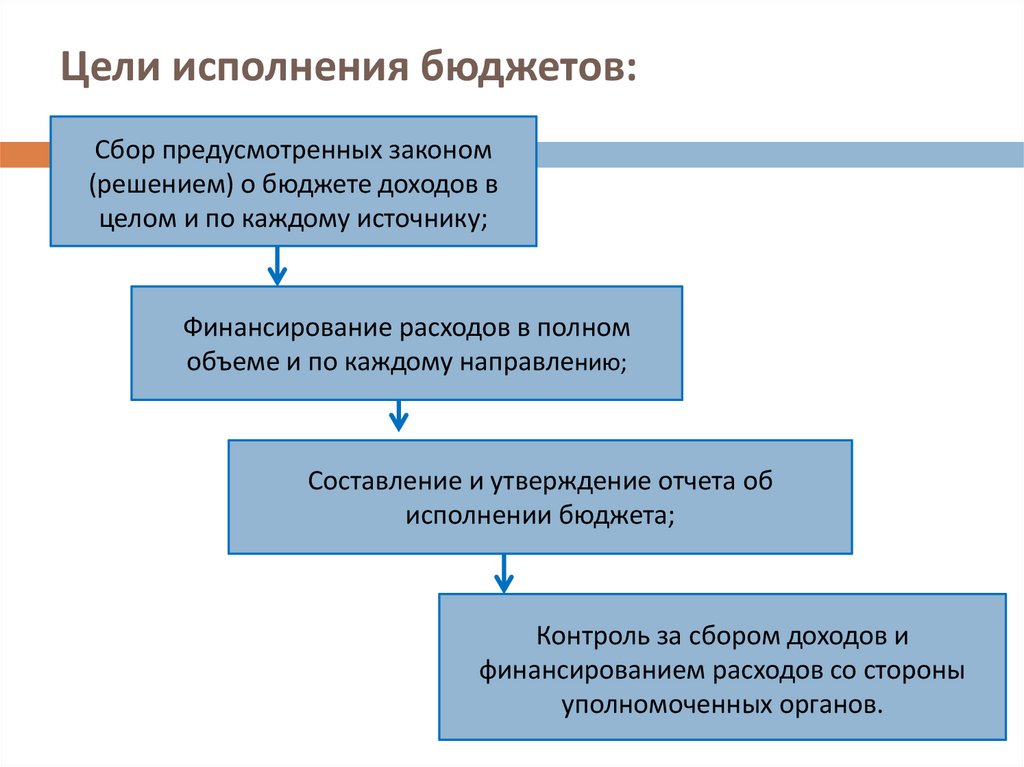 Цели исполнения бюджетов:

Сбор предусмотренных законом (решением) о бюджете доходов в целом и по каждому источнику;

Финансирование расходов в полном объеме и по каждому направлению;

Составление и утверждение отчета об исполнении бюджета;

Контроль за сбором доходов и финансированием расходов со стороны уполномоченных органов.